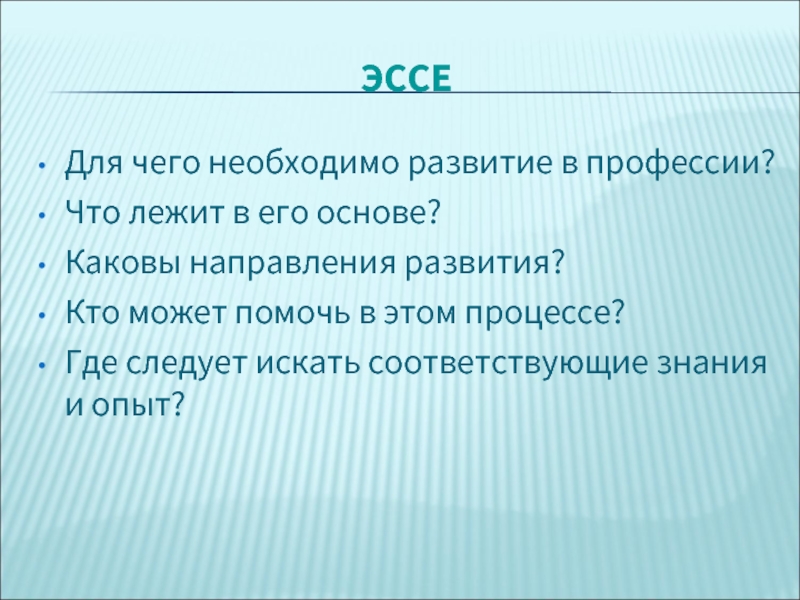 ЭССЕ

• Для чего необходимо развитие в профессии?
• Что лежит в его основе?
• Каковы направления развития?
• Кто может помочь в этом процессе?
• Где следует искать соответствующие знания и опыт?